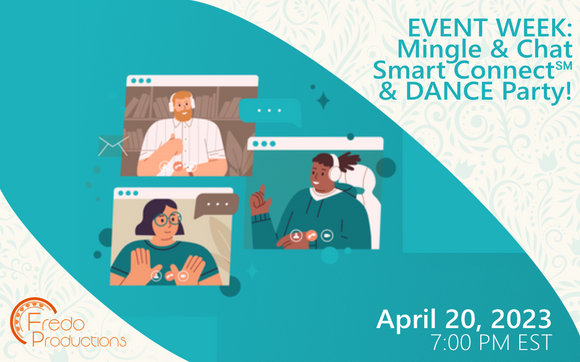 EVENT WEEK:
Mingle & Chat
Smart Connect℠
& DANCE Party!

Fredo Productions

April 20, 2023
7:00 PM EST